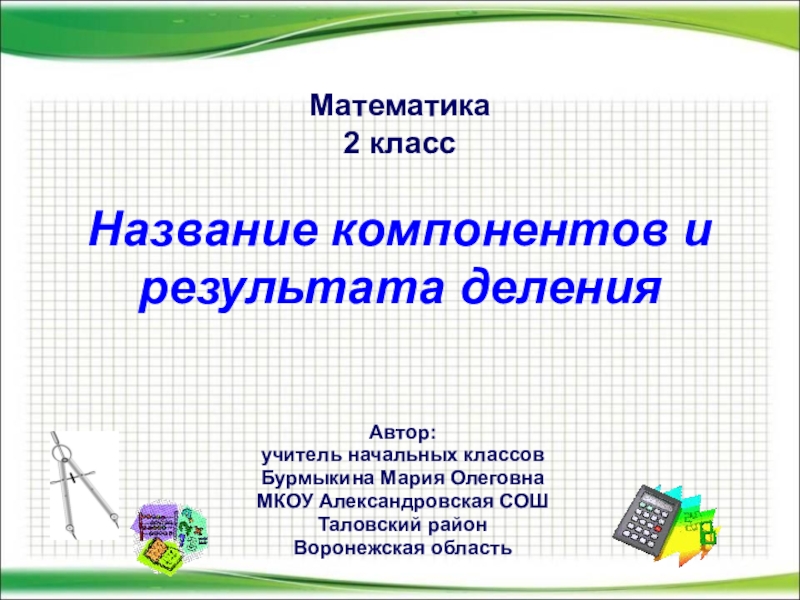 Математика
2 класс

Название компонентов и результата деления

Автор:
учитель начальных классов
Бурмыкина Мария Олеговна
МКОУ Александровская СОШ
Таловский район
Воронежская область